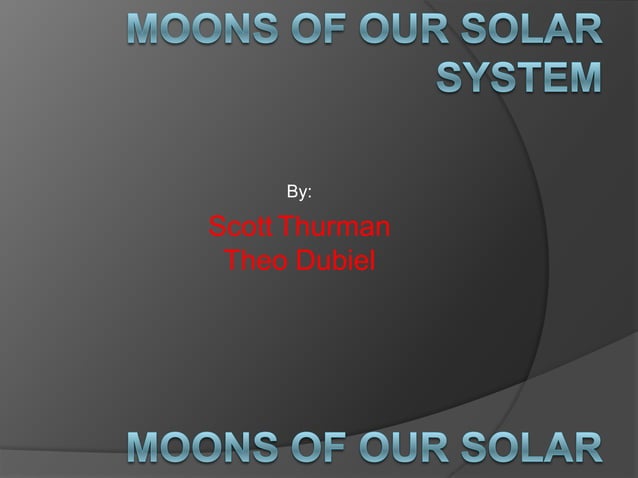 MOONS OF OUR SOLAR SYSTEM

By:

Scott Thurman
Theo Dubiel

MOONS OF OUR SOLAR